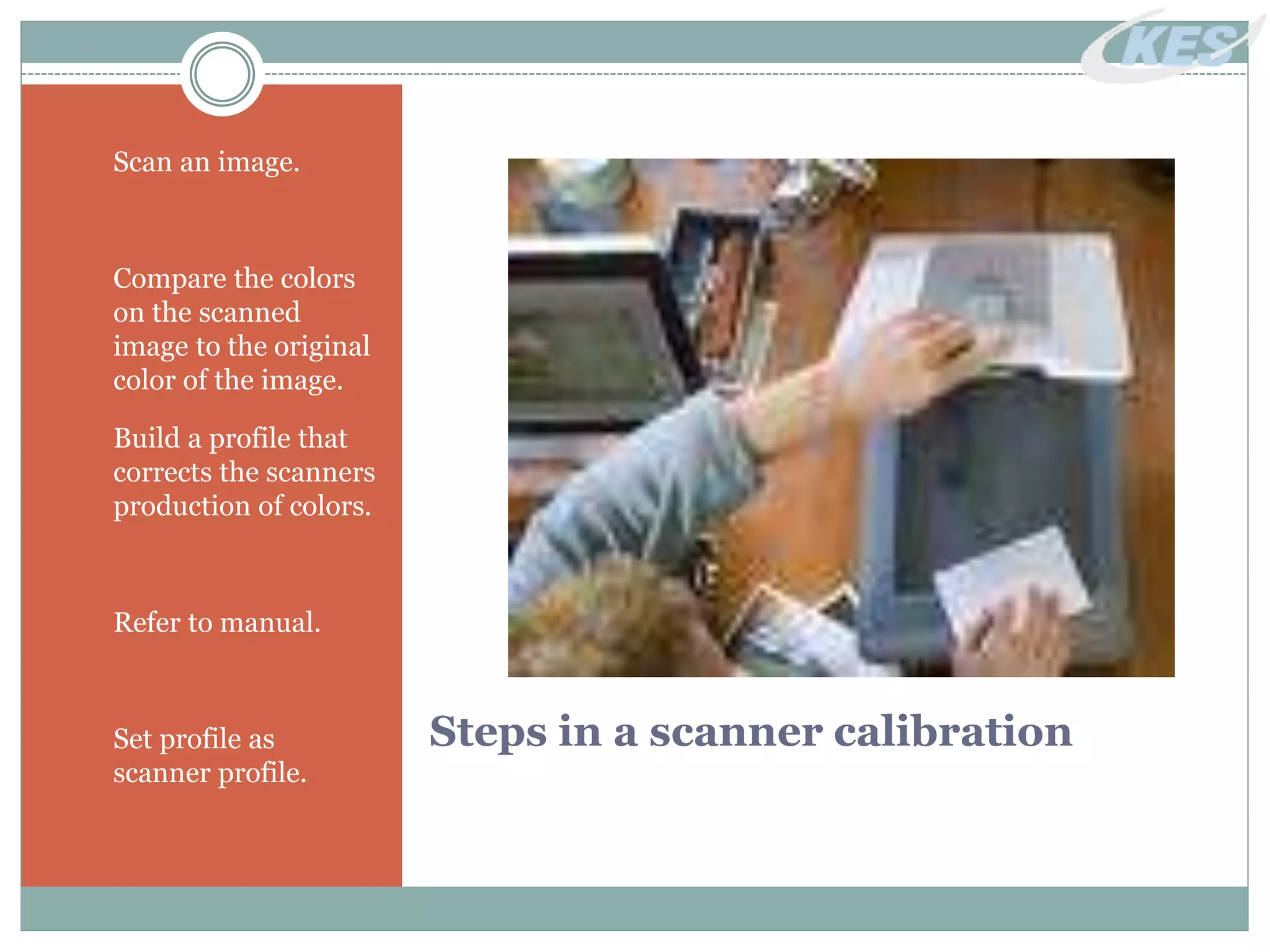 KES

Scan an image.

Compare the colors on the scanned image to the original color of the image.

Build a profile that corrects the scanners production of colors.

Refer to manual.

Set profile as scanner profile.

Steps in a scanner calibration